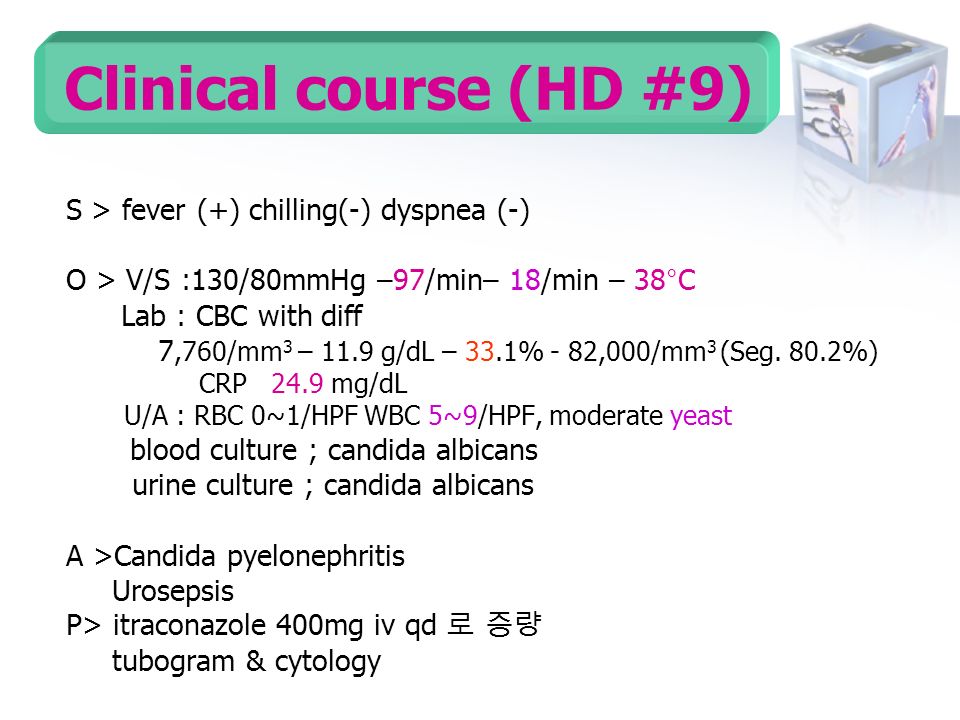 Clinical course (HD #9)

S > fever (+) chilling(-) dyspnea (-)

O > V/S :130/80mmHg –97/min– 18/min – 38°C
Lab : CBC with diff
7,760/mm$^3$ – 11.9 g/dL – 33.1% - 82,000/mm$^3$ (Seg. 80.2%)
CRP 24.9 mg/dL
U/A : RBC 0~1/HPF WBC 5~9/HPF, moderate yeast
blood culture ; candida albicans
urine culture ; candida albicans

A >Candida pyelonephritis
Urosepsis
P> itraconazole 400mg iv qd 로 증량
tubogram & cytology